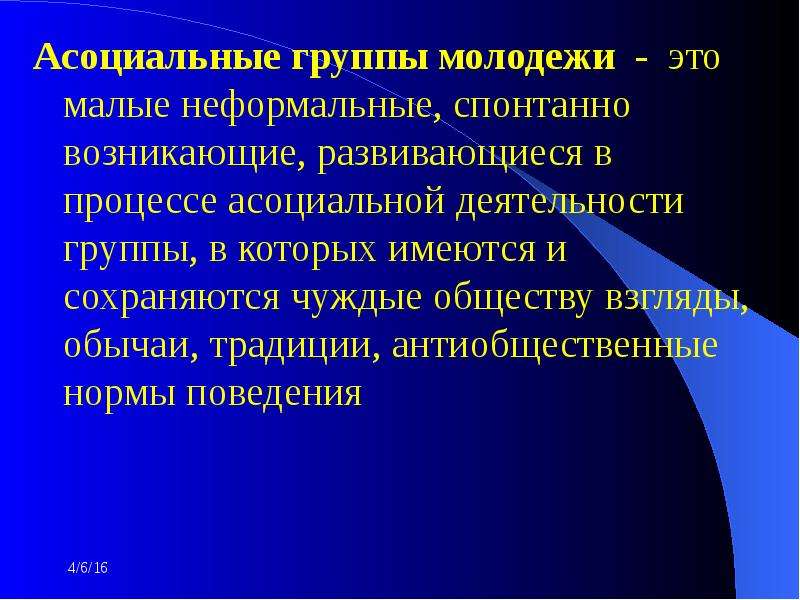 Асоциальные группы молодежи - это малые неформальные, спонтанно возникающие, развивающиеся в процессе асоциальной деятельности группы, в которых имеются и сохраняются чуждые обществу взгляды, обычаи, традиции, антиобщественные нормы поведения

4/6/16